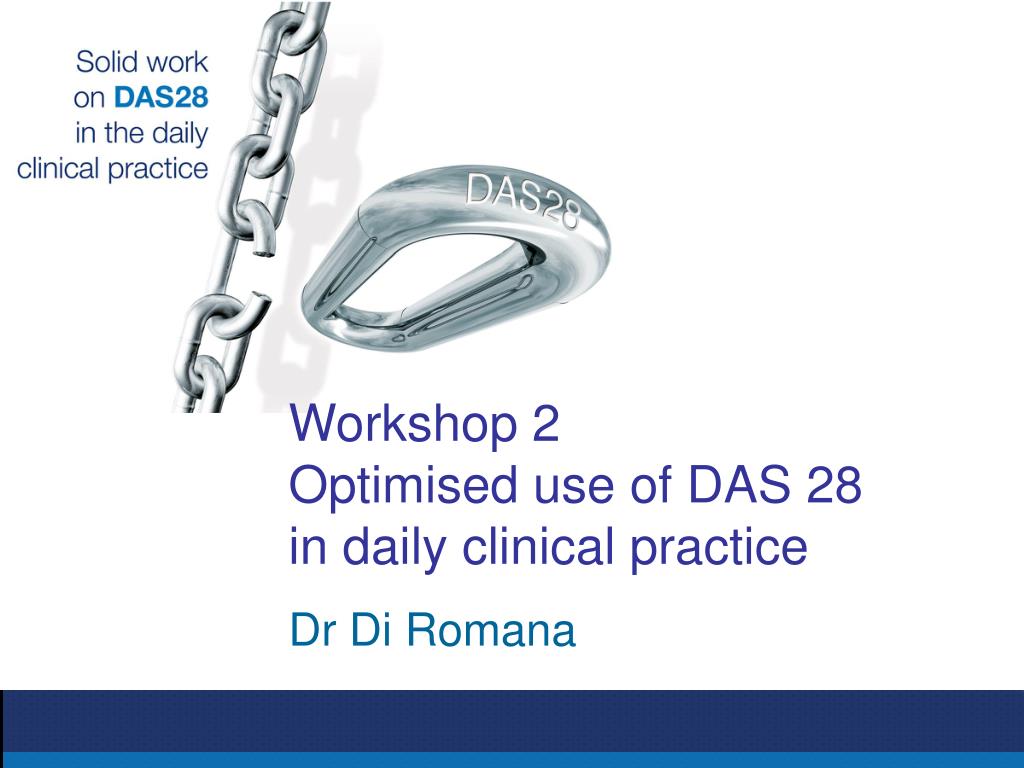 Solid work
on DAS28
in the daily
clinical practice

DAS28

Workshop 2
Optimised use of DAS 28
in daily clinical practice

Dr Di Romana